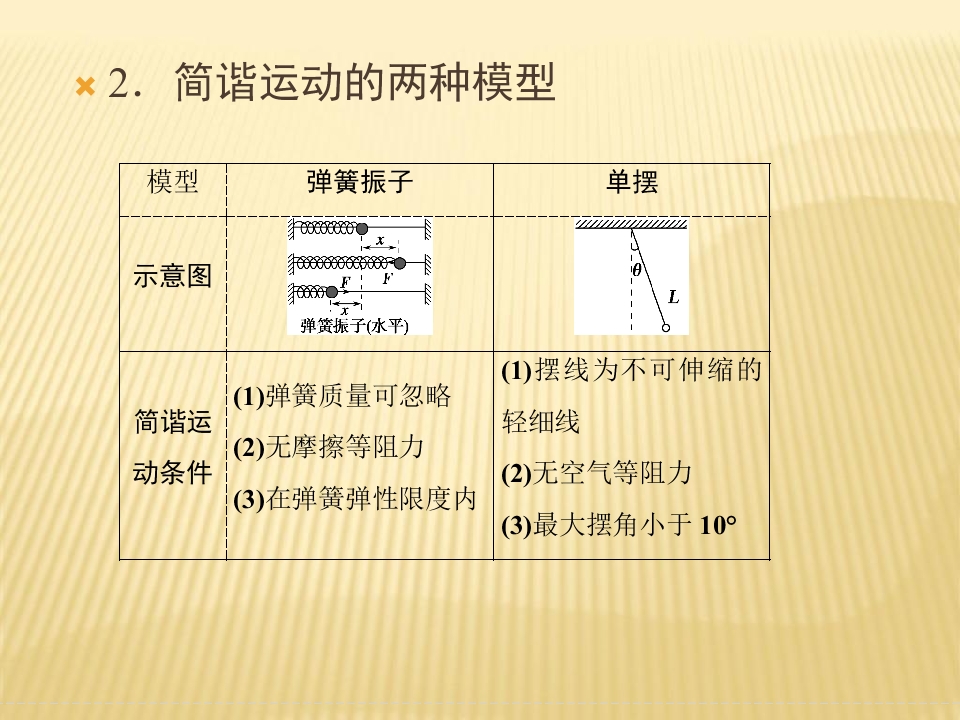 2．简谐运动的两种模型

| 模型 | 弹簧振子 | 单摆 |
|---|---|---|
| 示意图 | $x$ $F$ $F$ $x$ 弹簧振子(水平) | $\theta$ $L$ |
| 简谐运动条件 | (1)弹簧质量可忽略 (2)无摩擦等阻力 (3)在弹簧弹性限度内 | (1)摆线为不可伸缩的轻细线 (2)无空气等阻力 (3)最大摆角小于 10° |